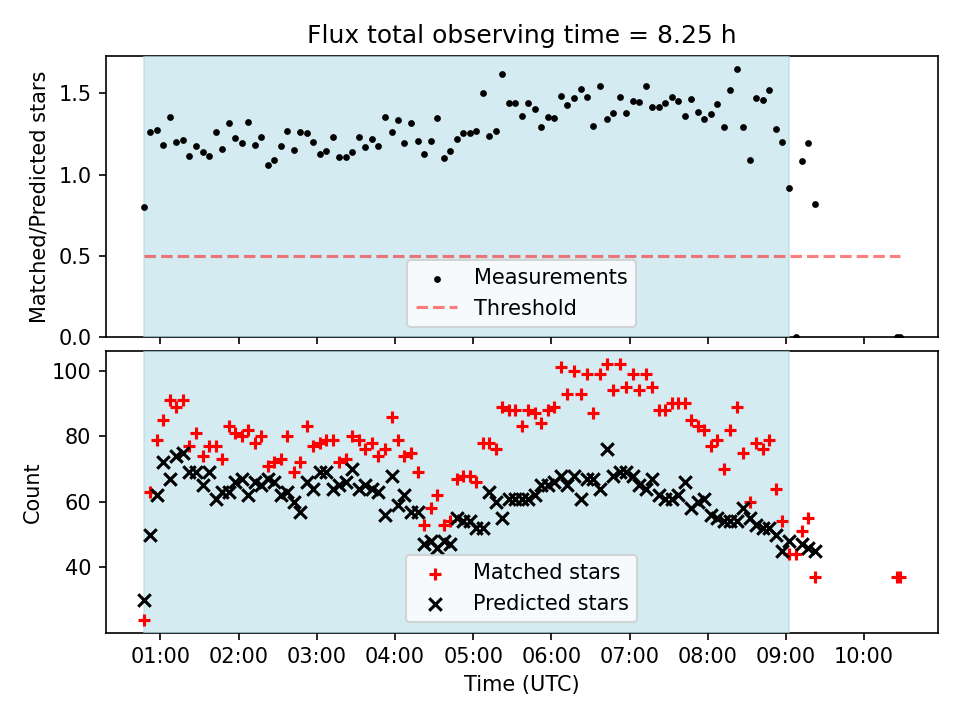 Flux total observing time = 8.25 h

Matched/Predicted stars

1.5
1.0
0.5
0.0

Measurements
Threshold

Count

100
80
60
40

Matched stars
Predicted stars

01:00 02:00 03:00 04:00 05:00 06:00 07:00 08:00 09:00 10:00

Time (UTC)